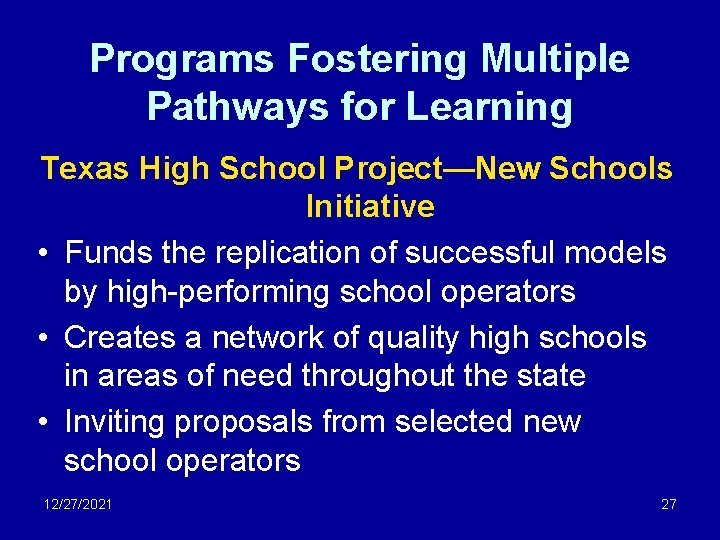 Programs Fostering Multiple Pathways for Learning

Texas High School Project—New Schools Initiative

• Funds the replication of successful models by high-performing school operators
• Creates a network of quality high schools in areas of need throughout the state
• Inviting proposals from selected new school operators

12/27/2021

27